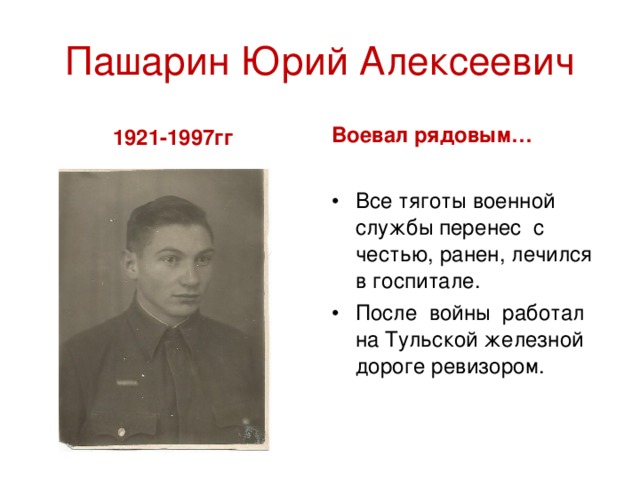 Пашарин Юрий Алексеевич

1921-1997гг

Воевал рядовым…

• Все тяготы военной службы перенес с честью, ранен, лечился в госпитале.

• После войны работал на Тульской железной дороге ревизором.